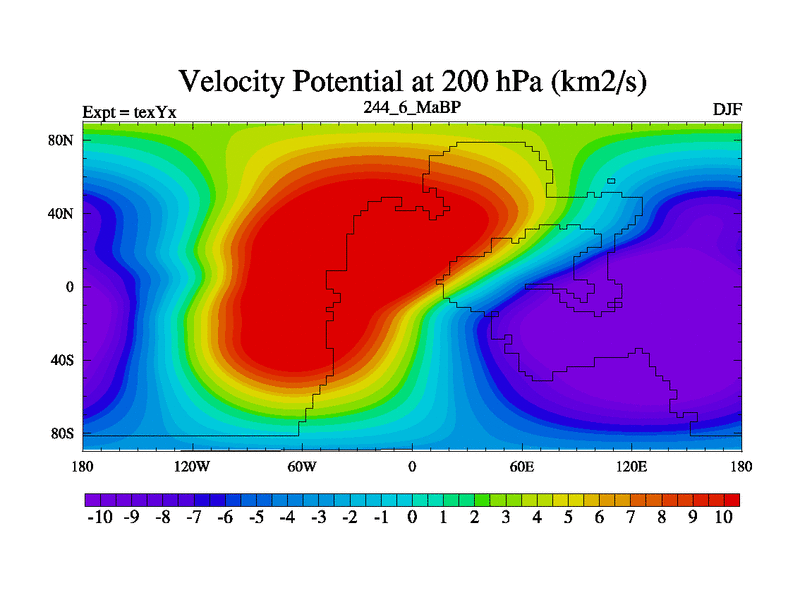 Velocity Potential at 200 hPa (km2/s)

Expt = texYx

244_6_MaBP

DJF

80N

40N

0

40S

80S

180

120W

60W

0

60E

120E

180

-10 -9 -8 -7 -6 -5 -4 -3 -2 -1 0 1 2 3 4 5 6 7 8 9 10